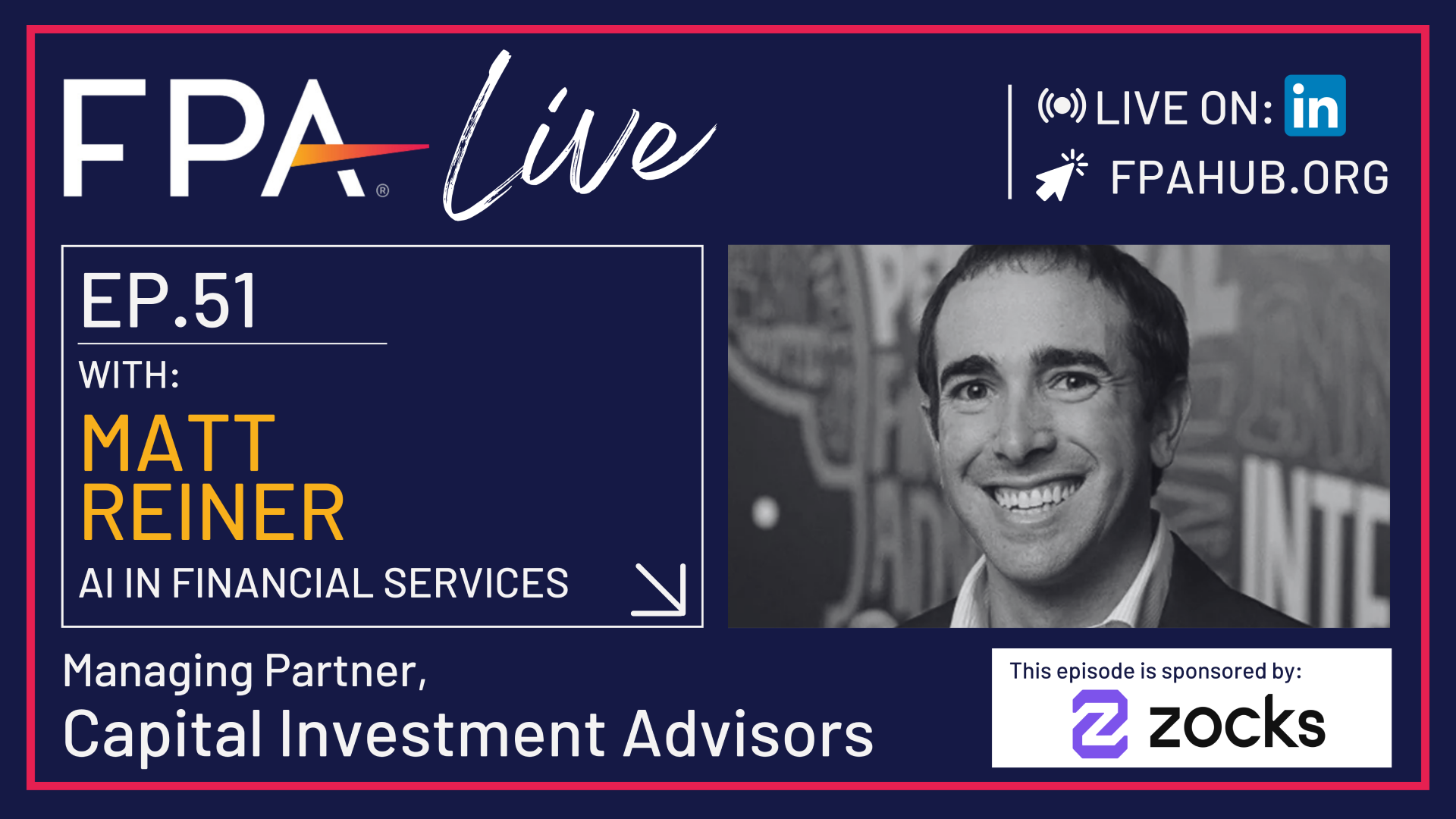 FPA® Live

LIVE ON: in
FPAHUB.ORG

EP.51
WITH:
MATT REINER
AI IN FINANCIAL SERVICES

Managing Partner,
Capital Investment Advisors

This episode is sponsored by:
zocks